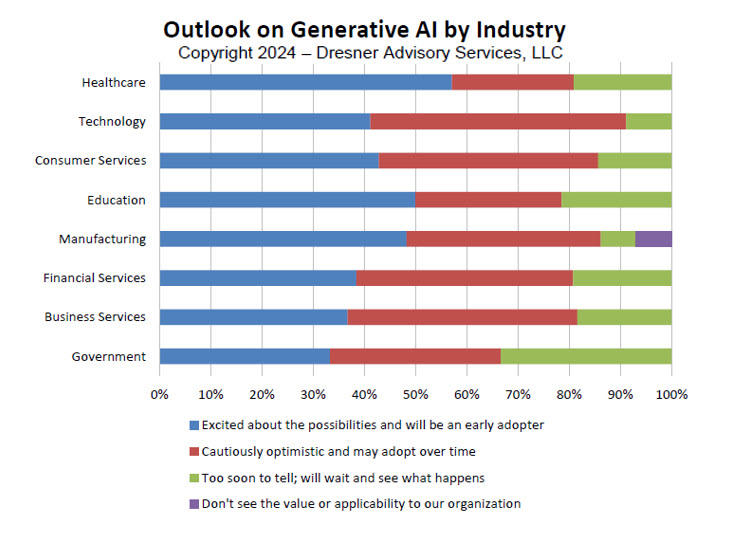 Outlook on Generative AI by Industry
Copyright 2024 – Dresner Advisory Services, LLC

Healthcare
Technology
Consumer Services
Education
Manufacturing
Financial Services
Business Services
Government

0%
10%
20%
30%
40%
50%
60%
70%
80%
90%
100%

Excited about the possibilities and will be an early adopter
Cautiously optimistic and may adopt over time
Too soon to tell; will wait and see what happens
Don't see the value or applicability to our organization